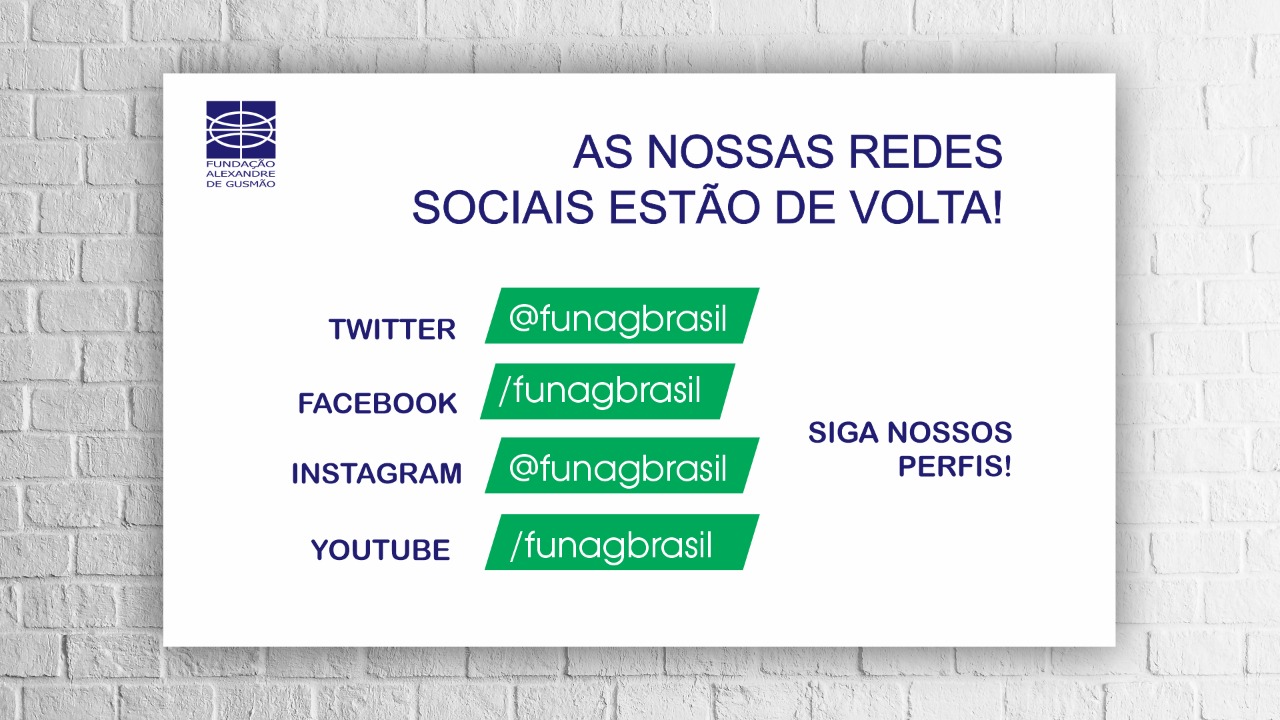 FUNDAÇÃO ALEXANDRE DE GUSMÃO

AS NOSSAS REDES SOCIAIS ESTÃO DE VOLTA!

TWITTER @funagbrasil

FACEBOOK /funagbrasil

INSTAGRAM @funagbrasil

YOUTUBE /funagbrasil

SIGA NOSSOS PERFIS!